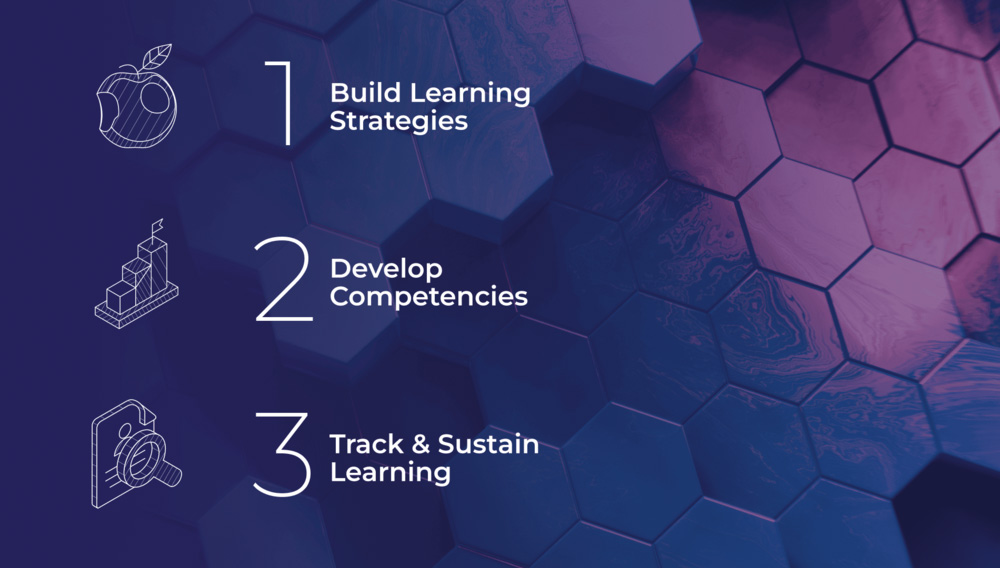 1 Build Learning Strategies

2 Develop Competencies

3 Track & Sustain Learning